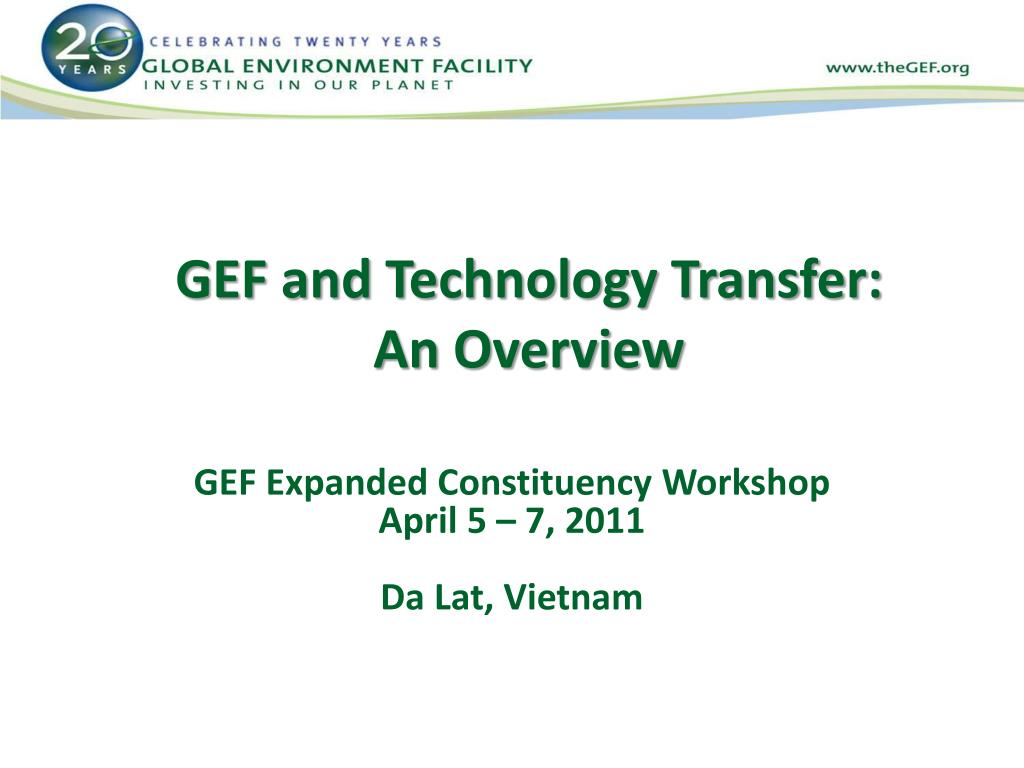 20 YEARS
CELEBRATING TWENTY YEARS
GLOBAL ENVIRONMENT FACILITY
INVESTING IN OUR PLANET

www.theGEF.org

GEF and Technology Transfer:
An Overview

GEF Expanded Constituency Workshop
April 5 – 7, 2011

Da Lat, Vietnam